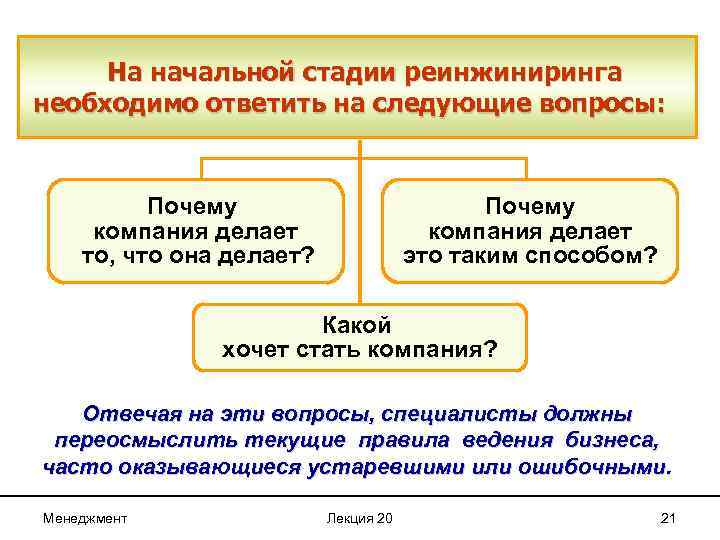 На начальной стадии реинжиниринга необходимо ответить на следующие вопросы:

Почему компания делает то, что она делает?

Почему компания делает это таким способом?

Какой хочет стать компания?

Отвечая на эти вопросы, специалисты должны переосмыслить текущие правила ведения бизнеса, часто оказывающиеся устаревшими или ошибочными.

Менеджмент

Лекция 20

21